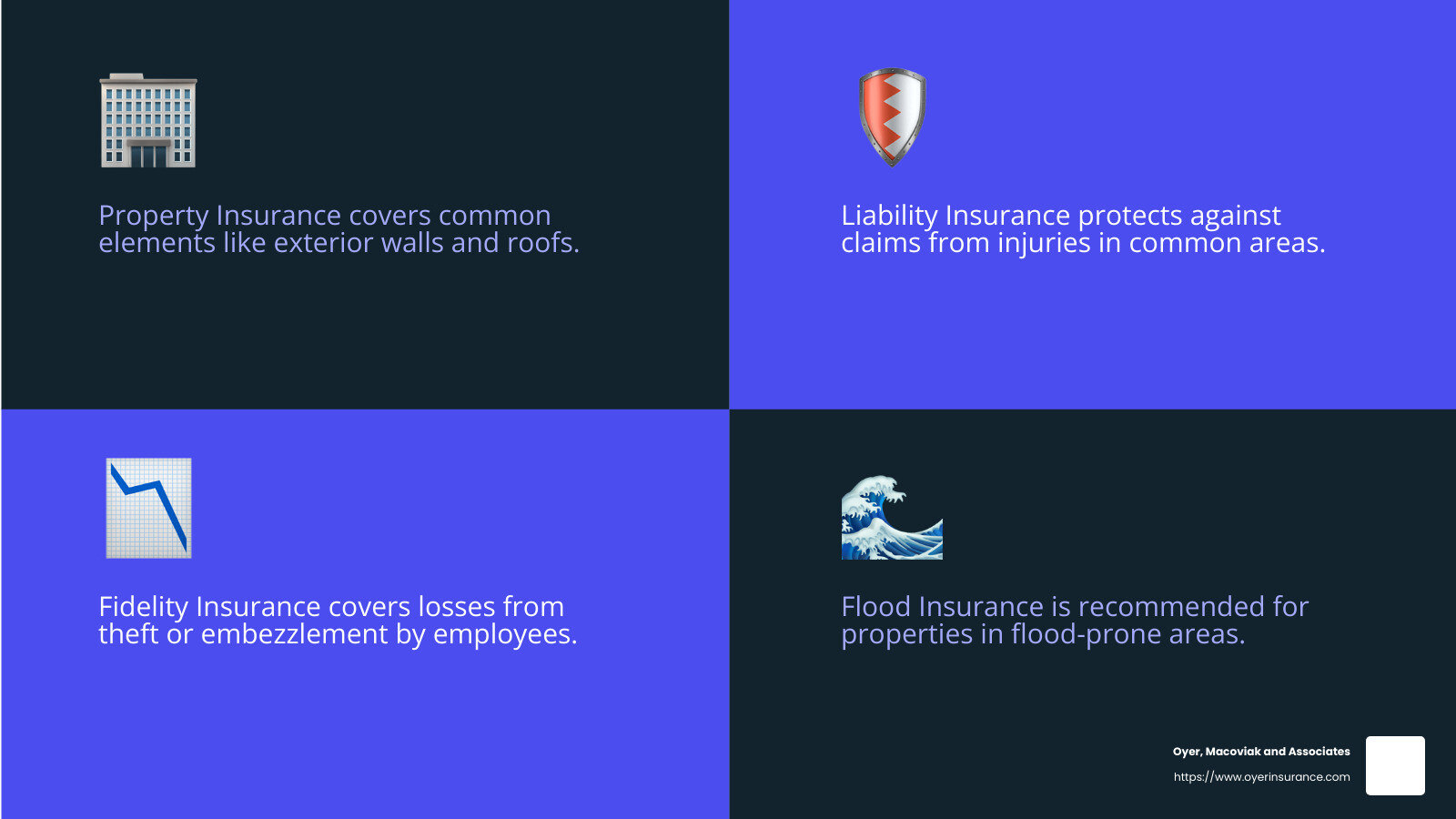 Property Insurance covers common elements like exterior walls and roofs.

Liability Insurance protects against claims from injuries in common areas.

Fidelity Insurance covers losses from theft or embezzlement by employees.

Flood Insurance is recommended for properties in flood-prone areas.

Oyer, Macoviak and Associates
https://www.oyerinsurance.com